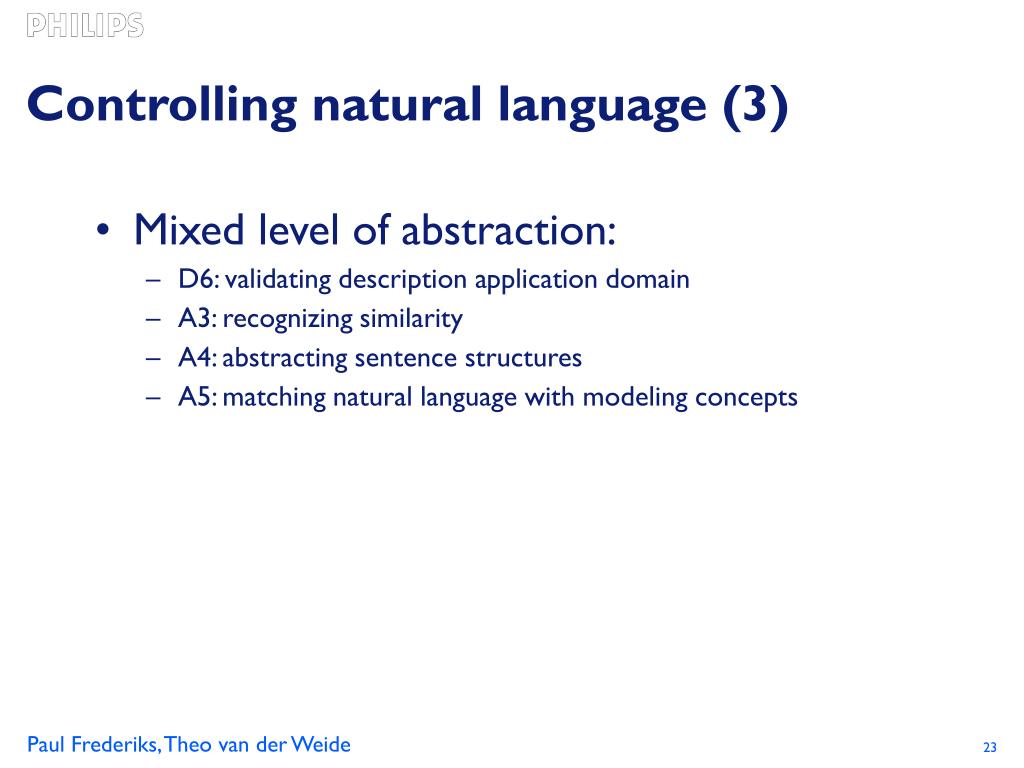 PHILIPS

Controlling natural language (3)

• Mixed level of abstraction:
– D6: validating description application domain
– A3: recognizing similarity
– A4: abstracting sentence structures
– A5: matching natural language with modeling concepts

Paul Frederiks, Theo van der Weide

23